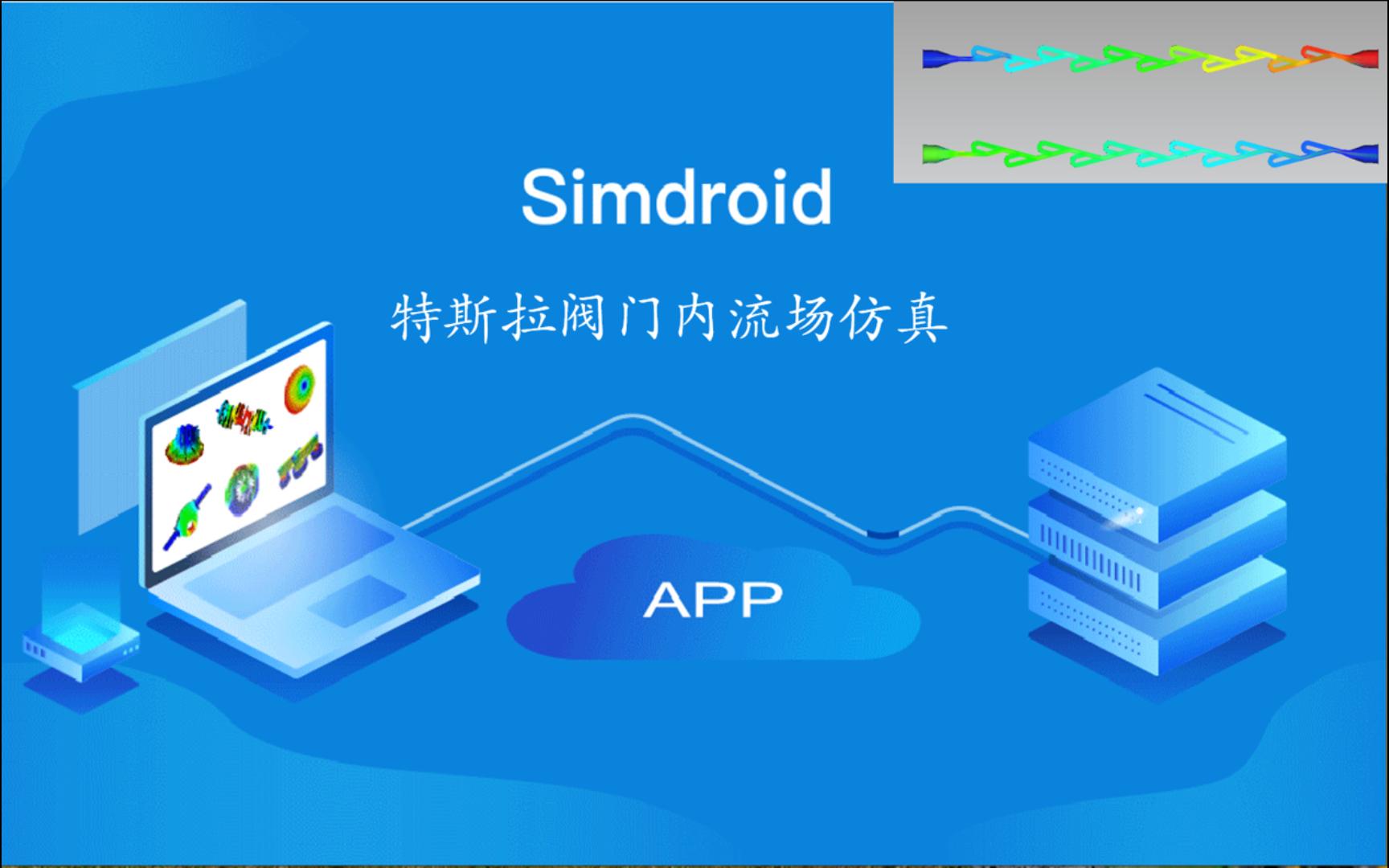 Simdroid

特斯拉阀门内流场仿真

APP